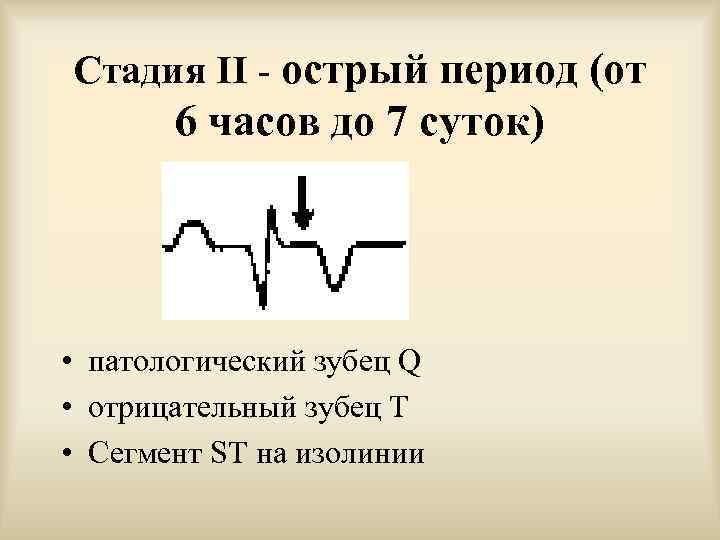 Стадия II - острый период (от 6 часов до 7 суток)

• патологический зубец Q
• отрицательный зубец T
• Сегмент ST на изолинии